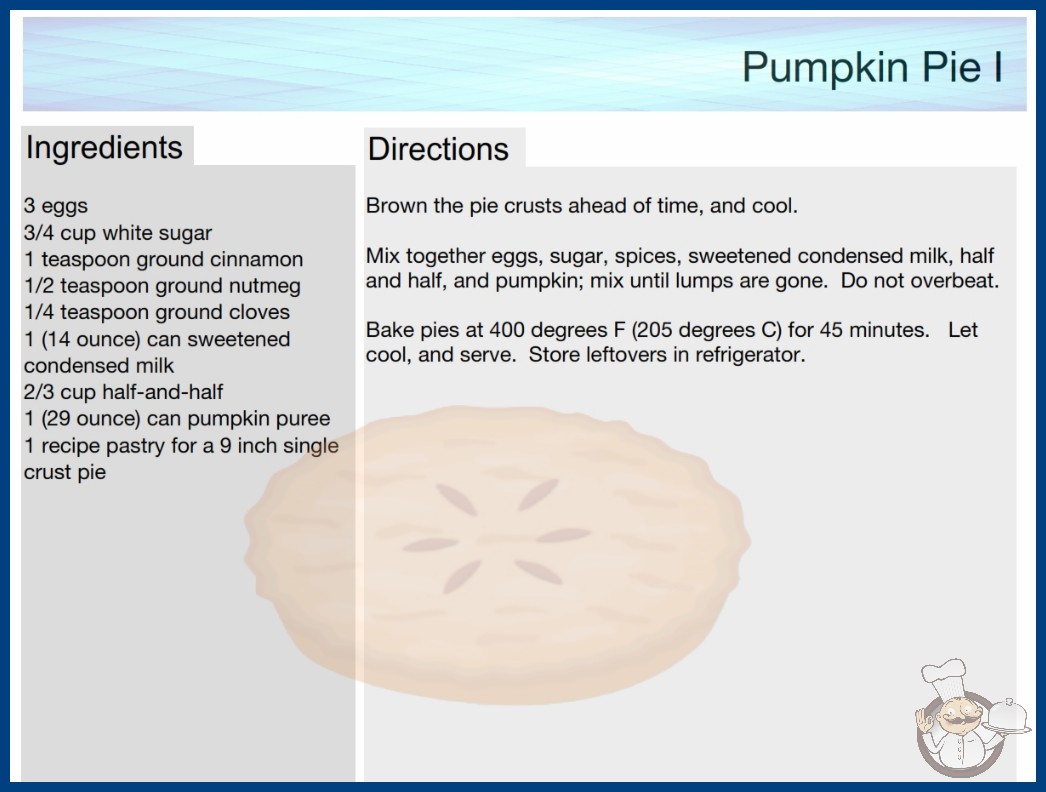 Pumpkin Pie I

Ingredients

3 eggs
3/4 cup white sugar
1 teaspoon ground cinnamon
1/2 teaspoon ground nutmeg
1/4 teaspoon ground cloves
1 (14 ounce) can sweetened condensed milk
2/3 cup half-and-half
1 (29 ounce) can pumpkin puree
1 recipe pastry for a 9 inch single crust pie

Directions

Brown the pie crusts ahead of time, and cool.

Mix together eggs, sugar, spices, sweetened condensed milk, half and half, and pumpkin; mix until lumps are gone. Do not overbeat.

Bake pies at 400 degrees F (205 degrees C) for 45 minutes. Let cool, and serve. Store leftovers in refrigerator.